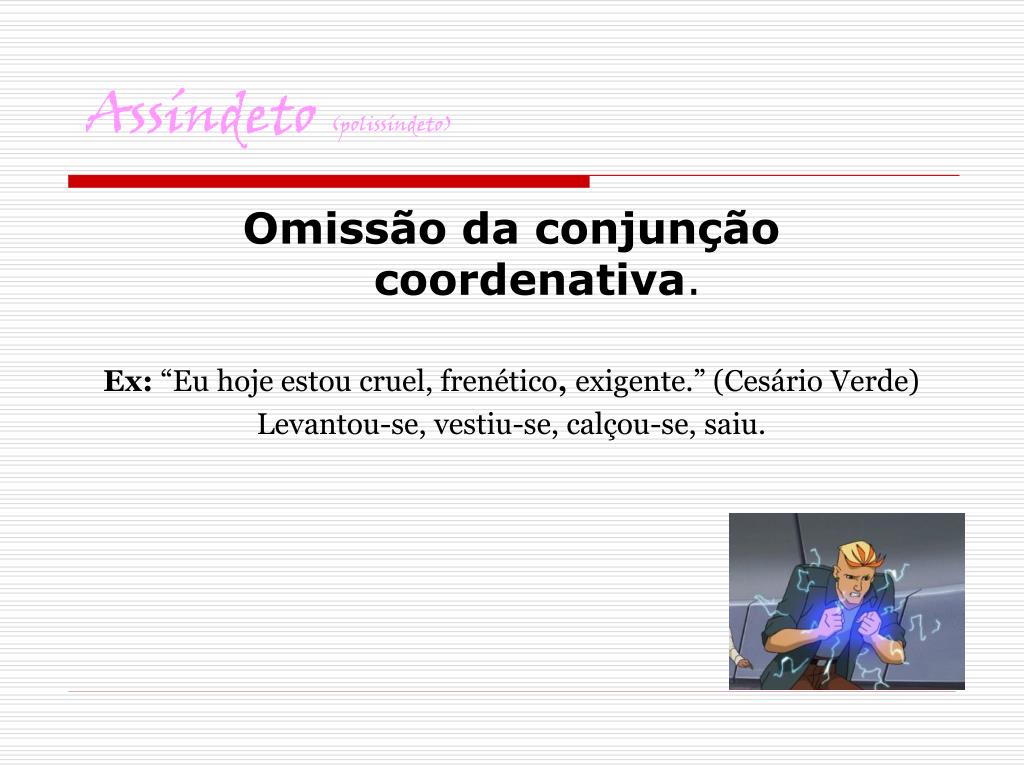 Assíndeto (polissíndeto)

Omissão da conjunção coordenativa.

Ex: “Eu hoje estou cruel, frenético, exigente.” (Cesário Verde)
Levantou-se, vestiu-se, calçou-se, saiu.